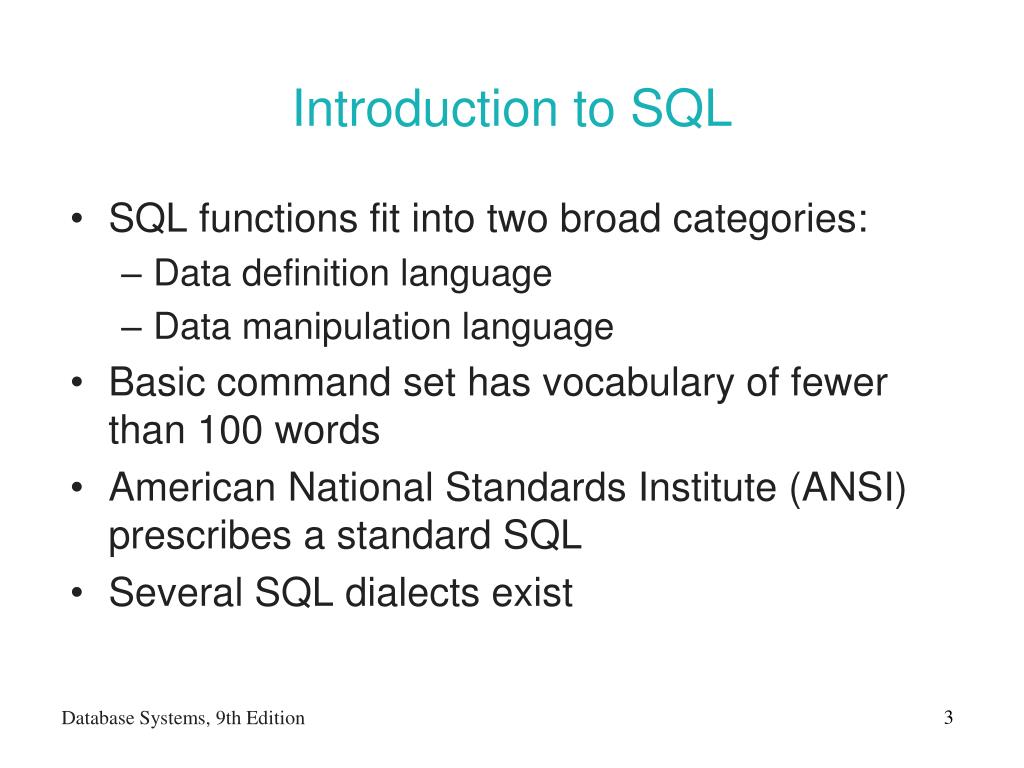 Introduction to SQL

• SQL functions fit into two broad categories:
– Data definition language
– Data manipulation language
• Basic command set has vocabulary of fewer than 100 words
• American National Standards Institute (ANSI) prescribes a standard SQL
• Several SQL dialects exist

Database Systems, 9th Edition

3